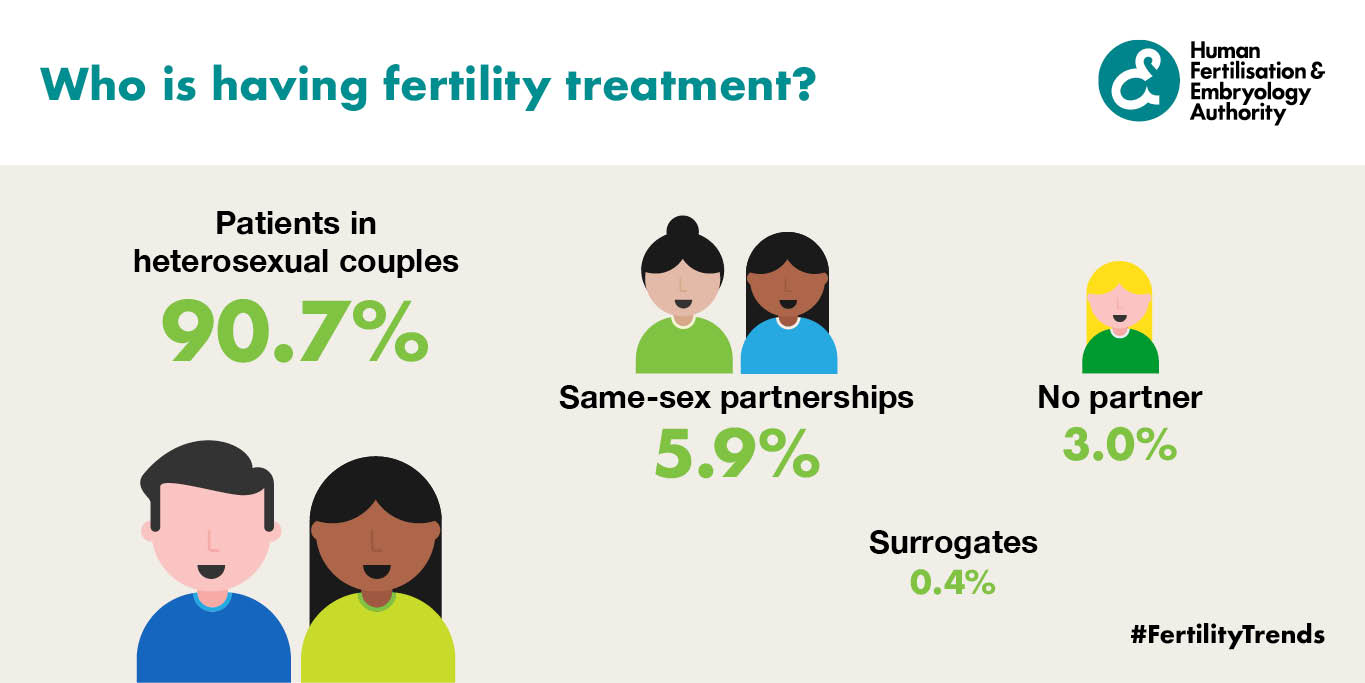 Who is having fertility treatment?

Human Fertilisation & Embryology Authority

Patients in heterosexual couples
90.7%

Same-sex partnerships
5.9%

No partner
3.0%

Surrogates
0.4%

#FertilityTrends